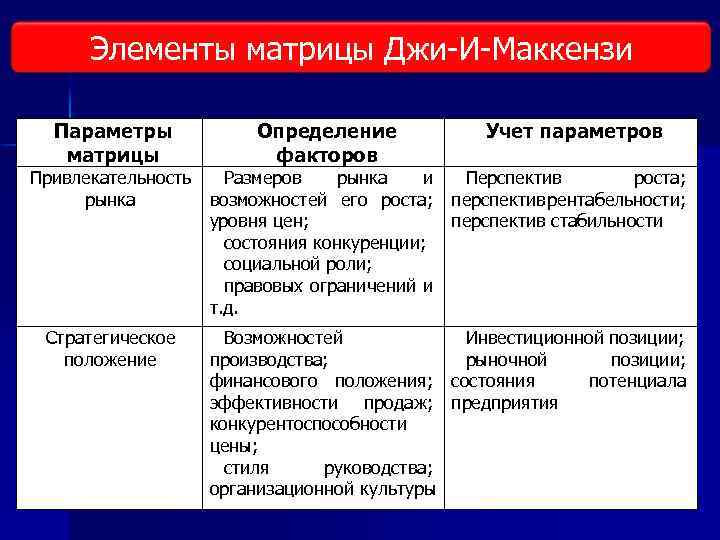 Элементы матрицы Джи-И-Маккензи

| Параметры матрицы | Определение факторов | Учет параметров |
|---|---|---|
| Привлекательность рынка | Размеров рынка и возможностей его роста; уровня цен; состояния конкуренции; социальной роли; правовых ограничений и т.д. | Перспектив роста; перспективрентабельности; перспектив стабильности |
| Стратегическое положение | Возможностей производства; финансового положения; эффективности продаж; конкурентоспособности цены; стиля руководства; организационной культуры | Инвестиционной позиции; рыночной позиции; состояния потенциала предприятия |